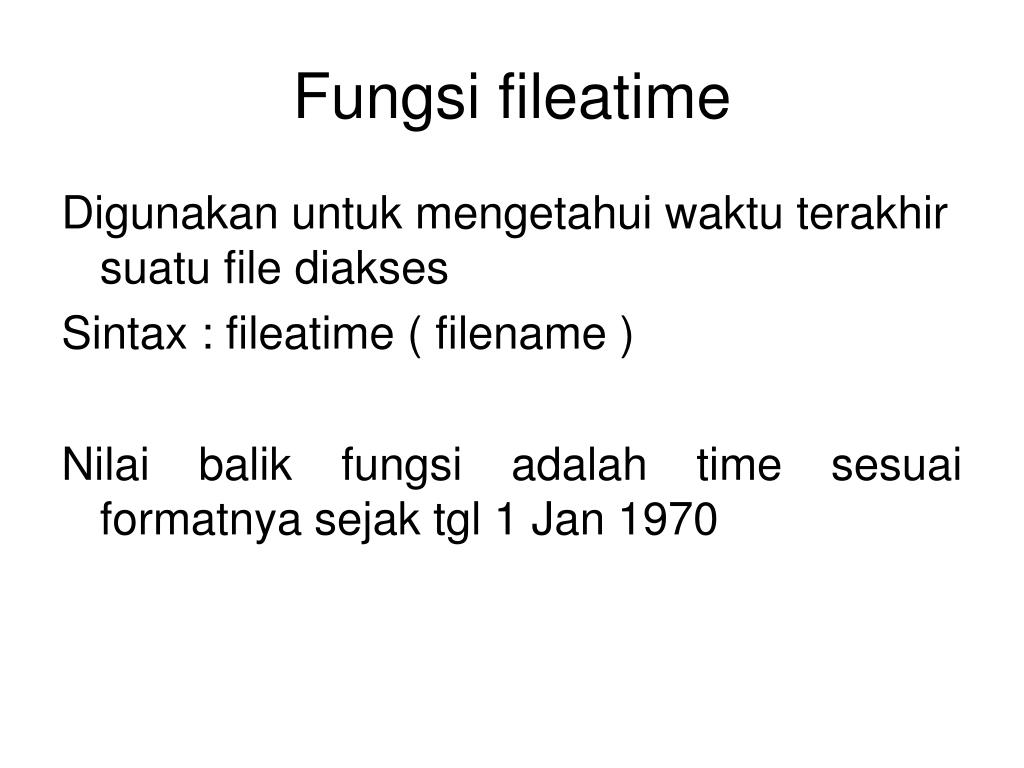 Fungsi fileatime

Digunakan untuk mengetahui waktu terakhir suatu file diakses

Sintax : fileatime ( filename )

Nilai balik fungsi adalah time sesuai formatnya sejak tgl 1 Jan 1970